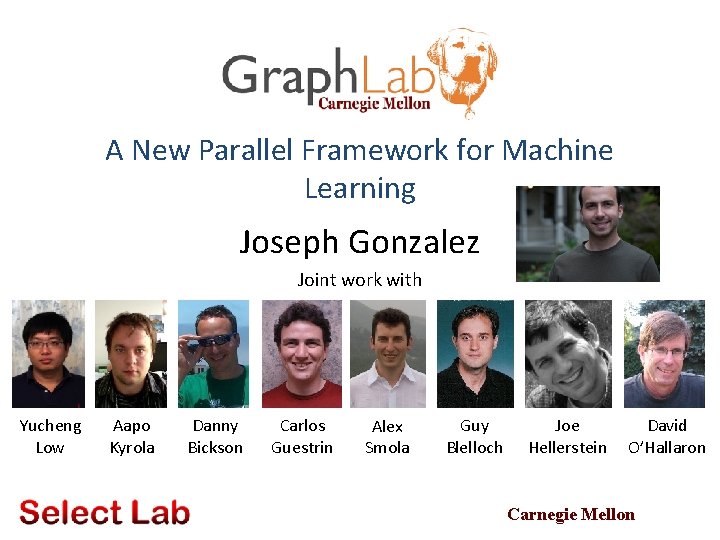 GraphLab
Carnegie Mellon

A New Parallel Framework for Machine Learning

Joseph Gonzalez

Joint work with

Yucheng Low

Aapo Kyrola

Danny Bickson

Carlos Guestrin

Alex Smola

Guy Blelloch

Joe Hellerstein

David O'Hallaron

Select Lab

Carnegie Mellon